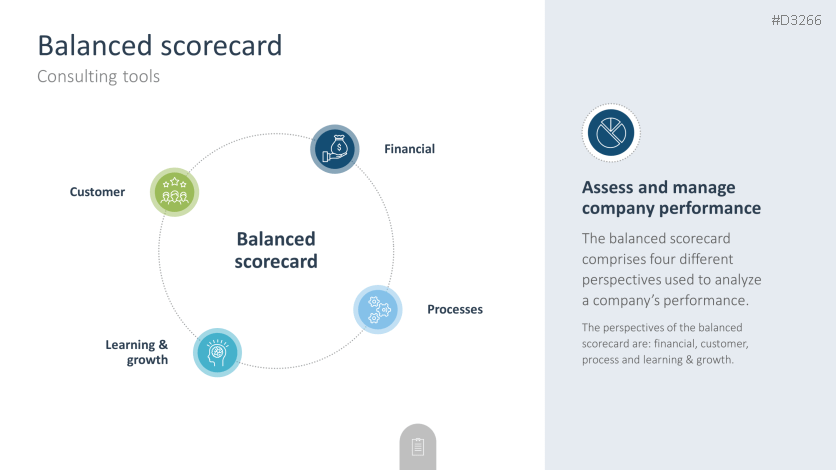 #D3266

Balanced scorecard

Consulting tools

Financial

Customer

Balanced scorecard

Processes

Learning & growth

Assess and manage company performance

The balanced scorecard comprises four different perspectives used to analyze a company's performance.

The perspectives of the balanced scorecard are: financial, customer, process and learning & growth.